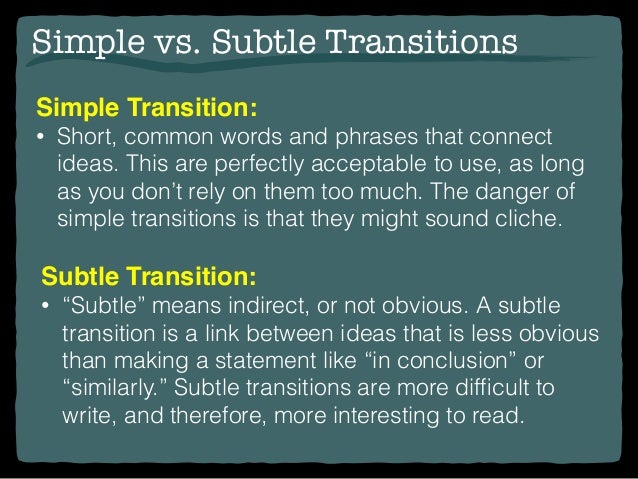 Simple vs. Subtle Transitions

Simple Transition:

• Short, common words and phrases that connect ideas. This are perfectly acceptable to use, as long as you don't rely on them too much. The danger of simple transitions is that they might sound cliche.

Subtle Transition:

• "Subtle" means indirect, or not obvious. A subtle transition is a link between ideas that is less obvious than making a statement like "in conclusion" or "similarly." Subtle transitions are more difficult to write, and therefore, more interesting to read.